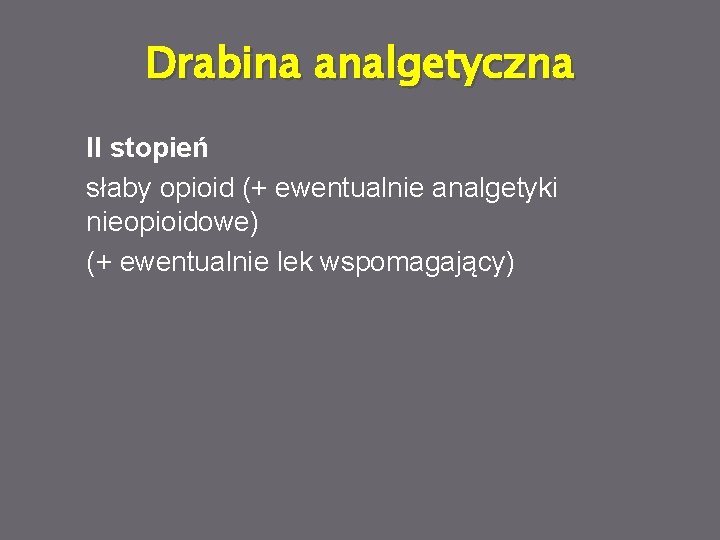 Drabina analgetyczna

II stopień

słaby opioid (+ ewentualnie analgetyki nieopioidowe)

(+ ewentualnie lek wspomagający)